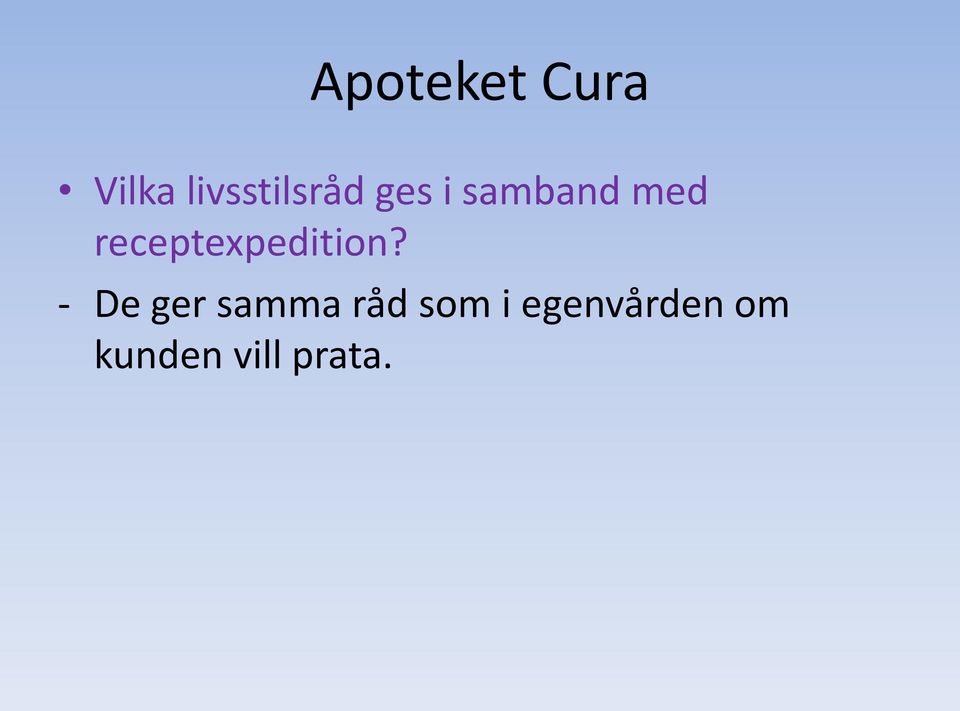 Apoteket Cura

• Vilka livsstilsråd ges i samband med receptexpedition?

- De ger samma råd som i egenvården om kunden vill prata.